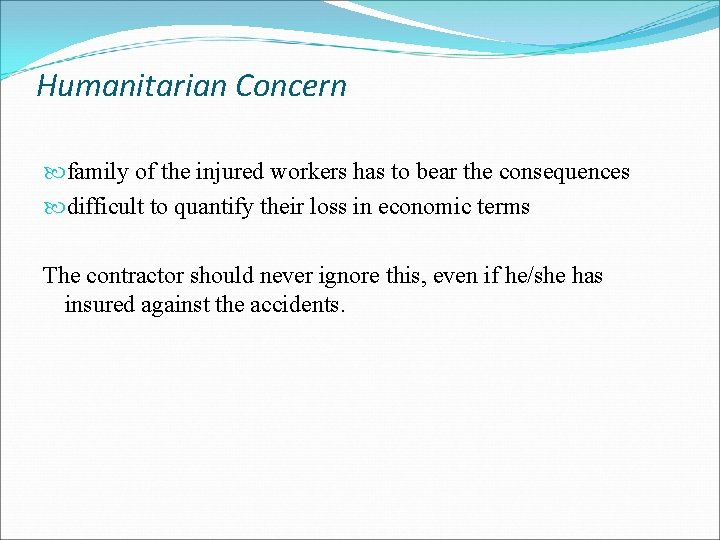 Humanitarian Concern

family of the injured workers has to bear the consequences
difficult to quantify their loss in economic terms

The contractor should never ignore this, even if he/she has insured against the accidents.